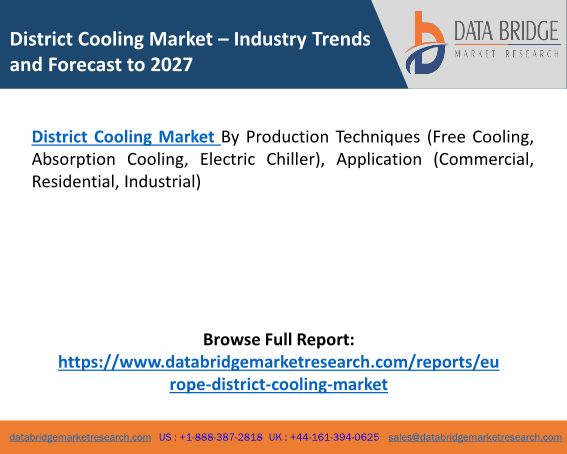 District Cooling Market – Industry Trends and Forecast to 2027

DATA BRIDGE
MARKET RESEARCH

District Cooling Market By Production Techniques (Free Cooling, Absorption Cooling, Electric Chiller), Application (Commercial, Residential, Industrial)

Browse Full Report:
https://www.databridgemarketresearch.com/reports/europe-district-cooling-market

databridgemarketresearch.com US : +1-888-387-2818 UK : +44-161-394-0625 sales@databridgemarketresearch.com